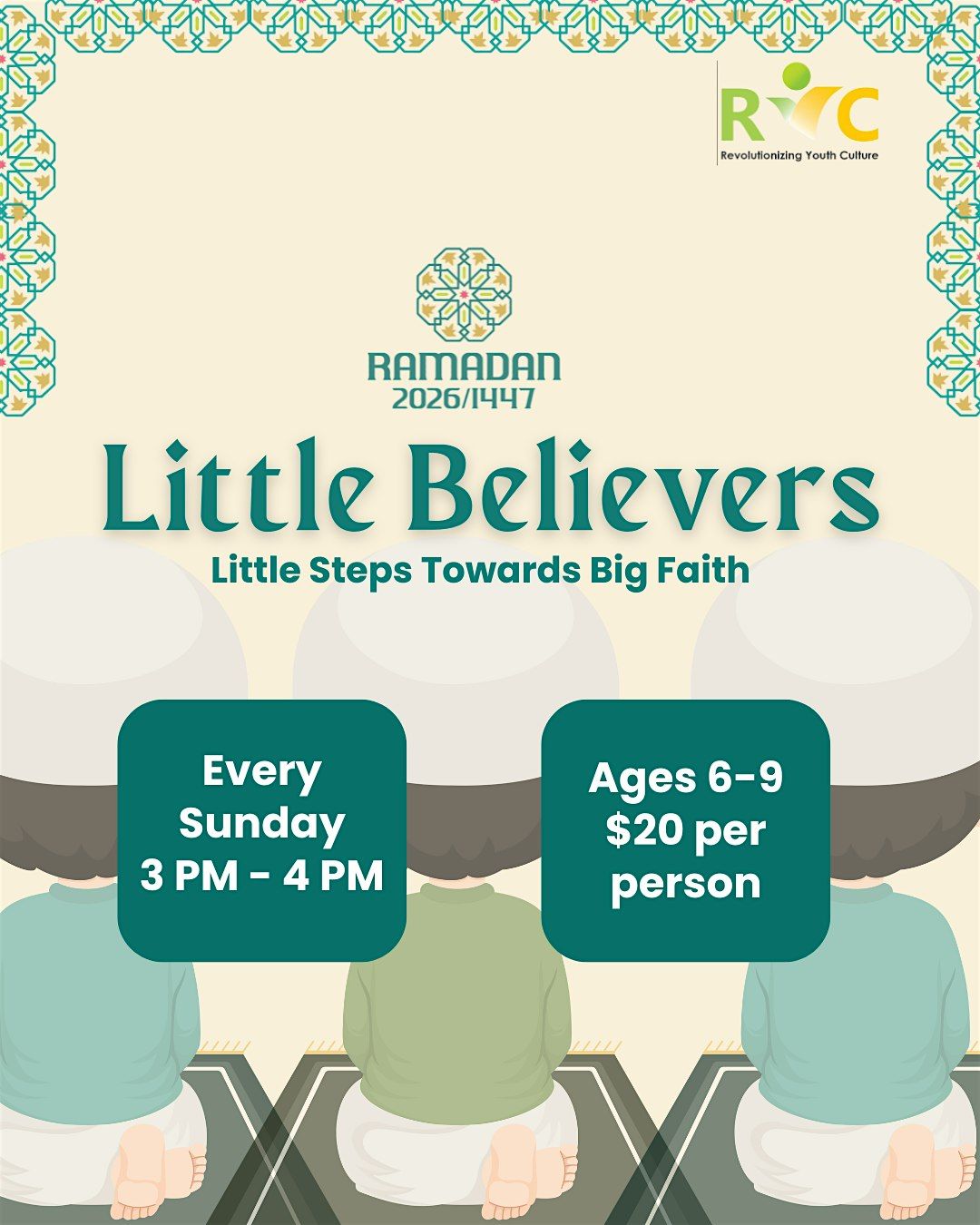 RYC
Revolutionizing Youth Culture

RAMADAN
2026/1447

Little Believers

Little Steps Towards Big Faith

Every Sunday
3 PM - 4 PM

Ages 6-9
$20 per person